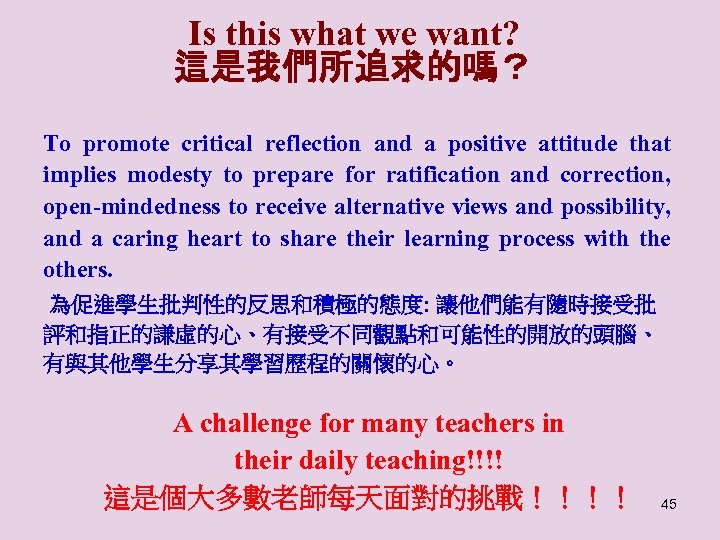 Is this what we want?
這是我們所追求的嗎？

To promote critical reflection and a positive attitude that implies modesty to prepare for ratification and correction, open-mindedness to receive alternative views and possibility, and a caring heart to share their learning process with the others.

為促進學生批判性的反思和積極的態度: 讓他們能有隨時接受批評和指正的謙虛的心、有接受不同觀點和可能性的開放的頭腦、有與其他學生分享其學習歷程的關懷的心。

A challenge for many teachers in their daily teaching!!!!
這是個大多數老師每天面對的挑戰！！！！

45